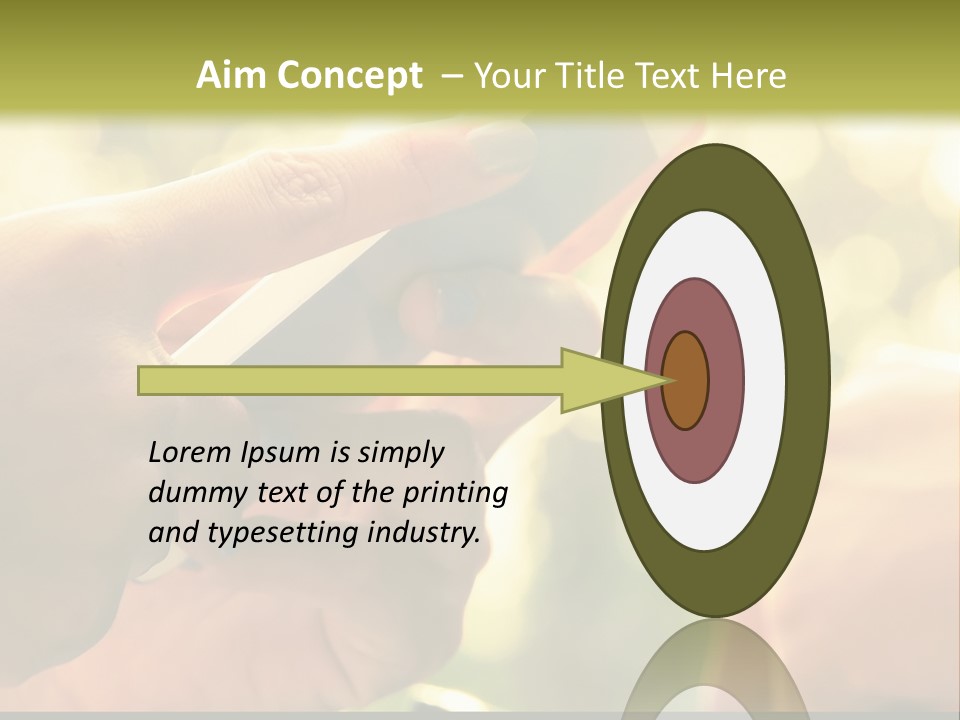 Aim Concept – Your Title Text Here

Lorem Ipsum is simply dummy text of the printing and typesetting industry.